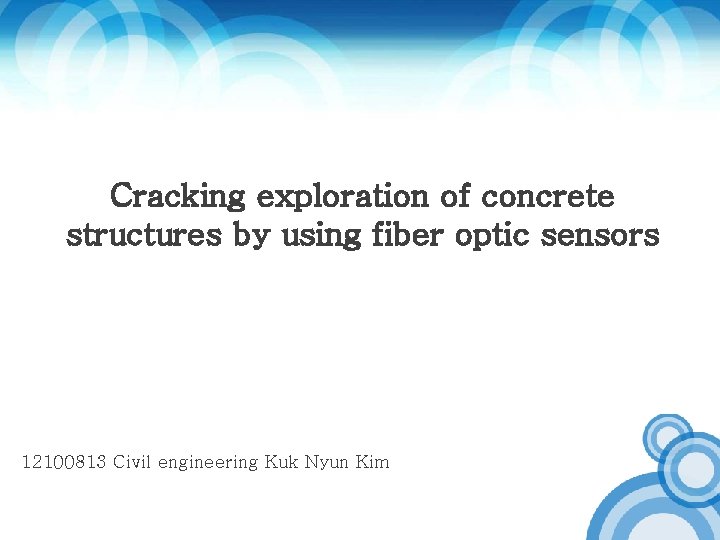 Cracking exploration of concrete structures by using fiber optic sensors

12100813 Civil engineering Kuk Nyun Kim